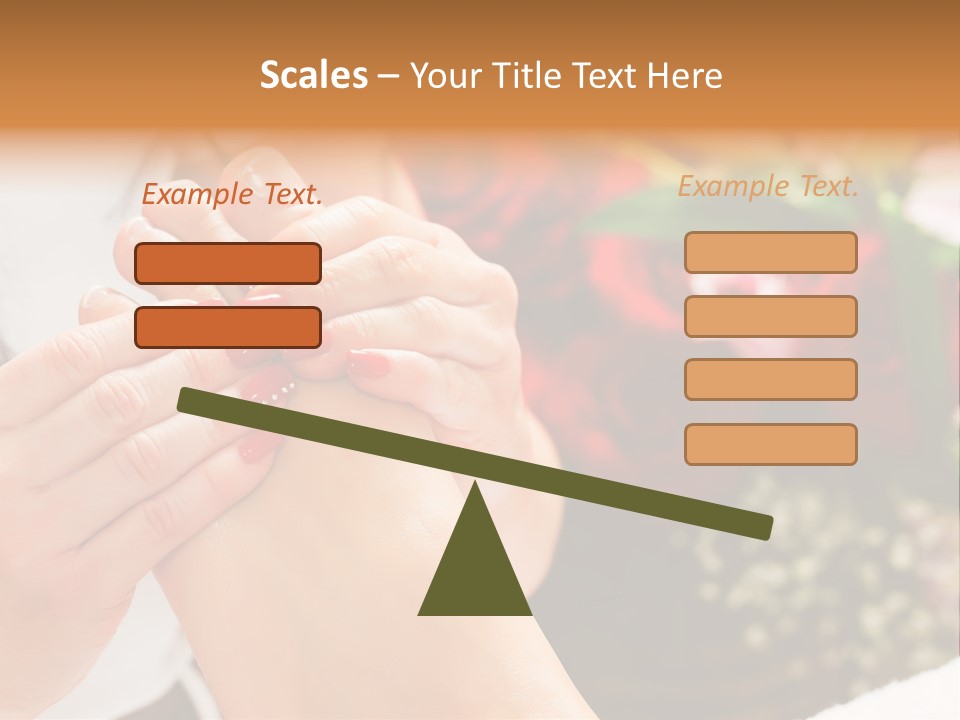 Scales – Your Title Text Here

Example Text.

Example Text.